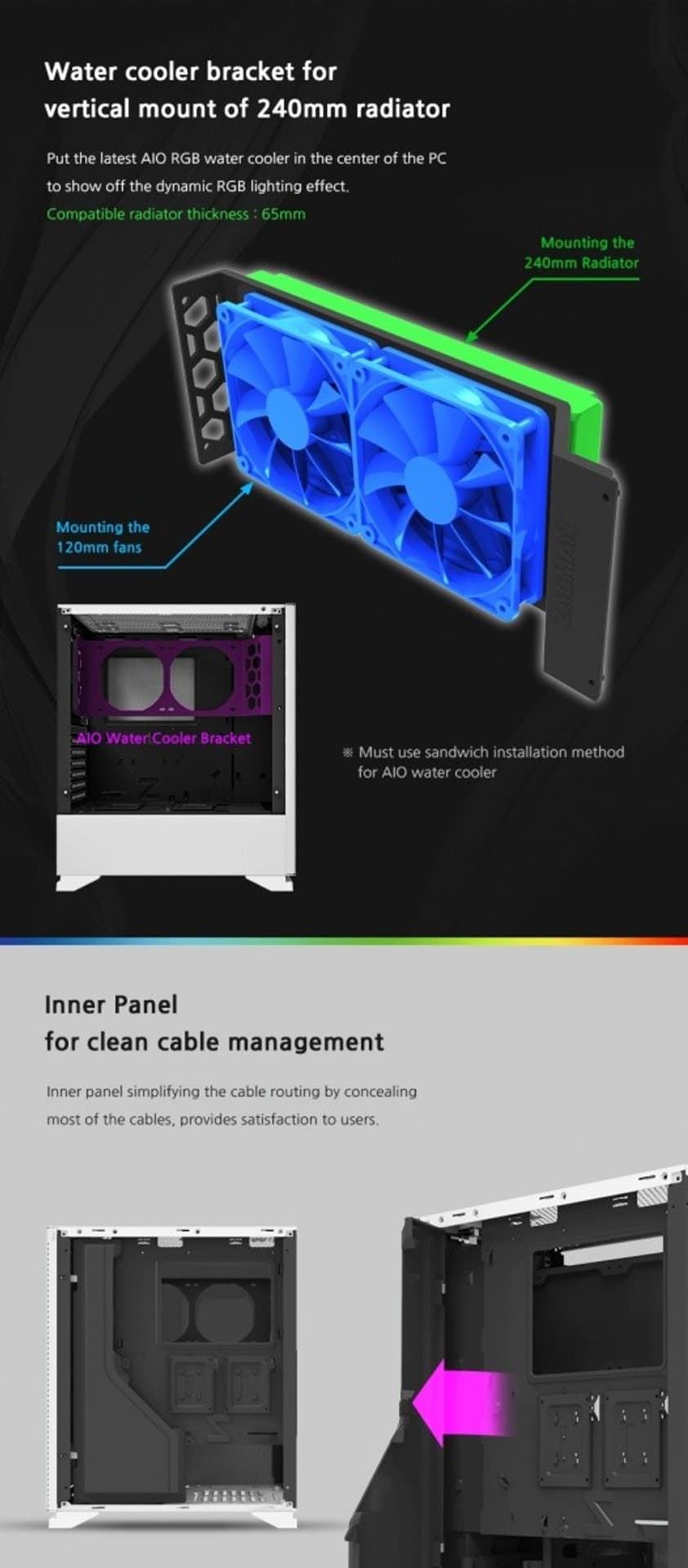 Water cooler bracket for
vertical mount of 240mm radiator

Put the latest AIO RGB water cooler in the center of the PC to show off the dynamic RGB lighting effect.
Compatible radiator thickness : 65mm

Mounting the
240mm Radiator

Mounting the
120mm fans

ZALMAN

AIO Water Cooler Bracket

※ Must use sandwich installation method for AIO water cooler

Inner Panel
for clean cable management

Inner panel simplifying the cable routing by concealing most of the cables, provides satisfaction to users.